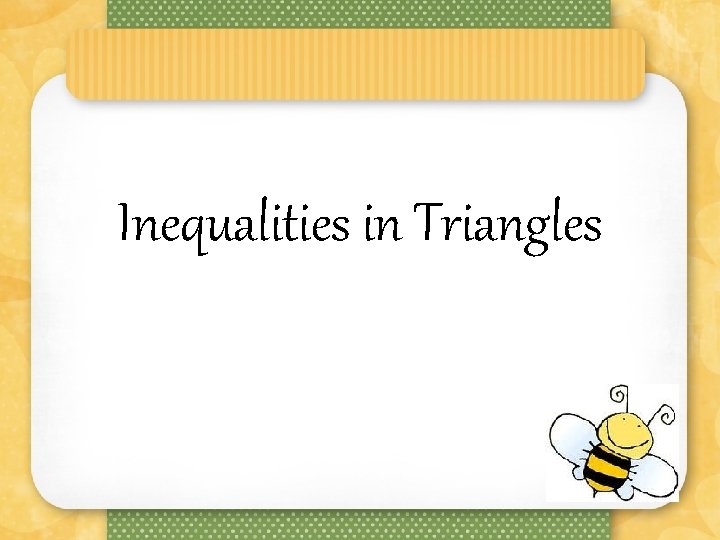 Inequalities in Triangles